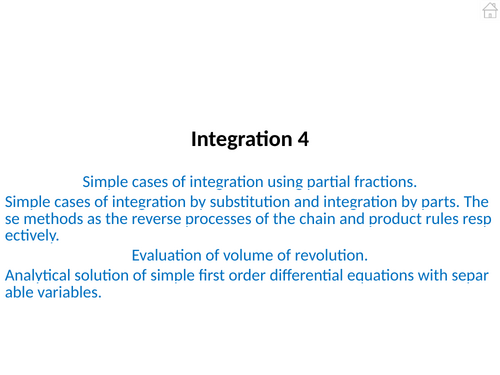 Integration 4

Simple cases of integration using partial fractions.

Simple cases of integration by substitution and integration by parts. These methods as the reverse processes of the chain and product rules respectively.

Evaluation of volume of revolution.

Analytical solution of simple first order differential equations with separable variables.